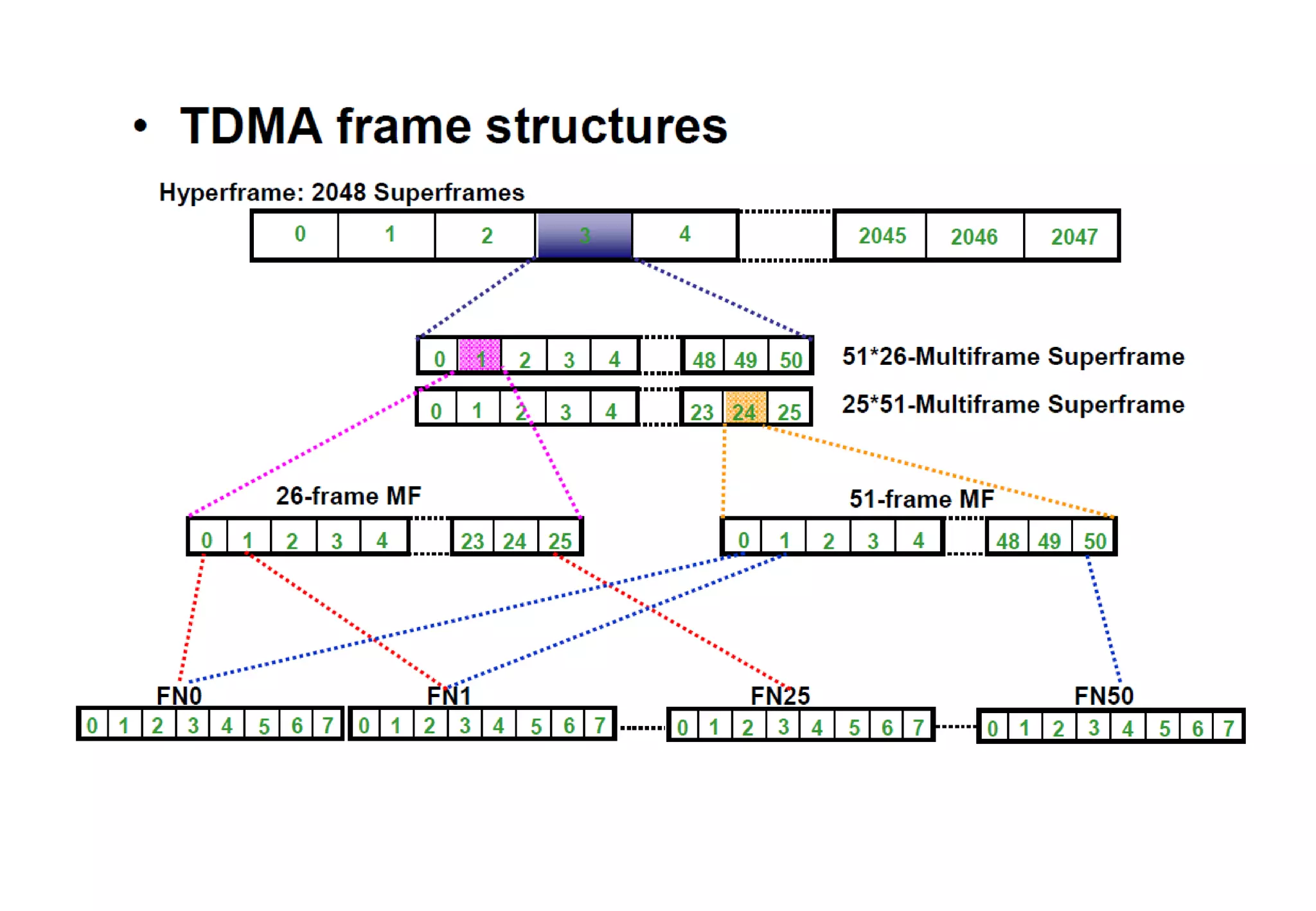 • TDMA frame structures

Hyperframe: 2048 Superframes

0 1 2 3 4 2045 2046 2047

0 1 2 3 4 48 49 50 51*26-Multiframe Superframe

0 1 2 3 4 23 24 25 25*51-Multiframe Superframe

26-frame MF

0 1 2 3 4 23 24 25

51-frame MF

0 1 2 3 4 48 49 50

FN0
0 1 2 3 4 5 6 7

FN1
0 1 2 3 4 5 6 7

FN25
0 1 2 3 4 5 6 7

FN50
0 1 2 3 4 5 6 7